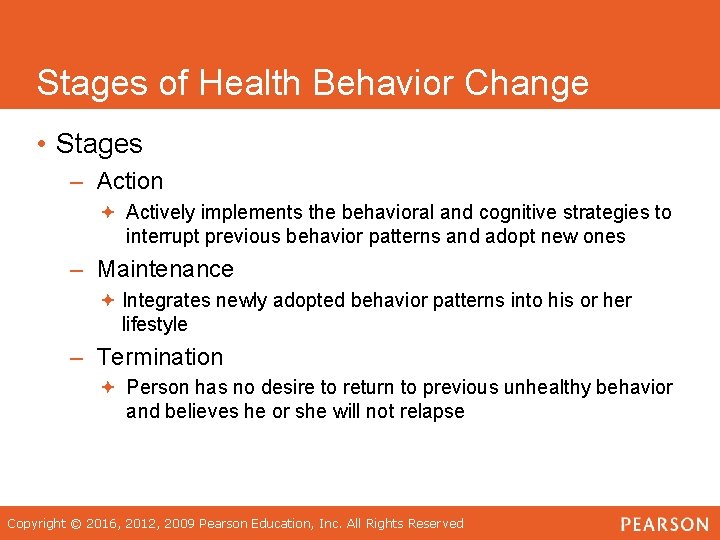 Stages of Health Behavior Change

• Stages

– Action

✦ Actively implements the behavioral and cognitive strategies to interrupt previous behavior patterns and adopt new ones

– Maintenance

✦ Integrates newly adopted behavior patterns into his or her lifestyle

– Termination

✦ Person has no desire to return to previous unhealthy behavior and believes he or she will not relapse

Copyright © 2016, 2012, 2009 Pearson Education, Inc. All Rights Reserved

PEARSON